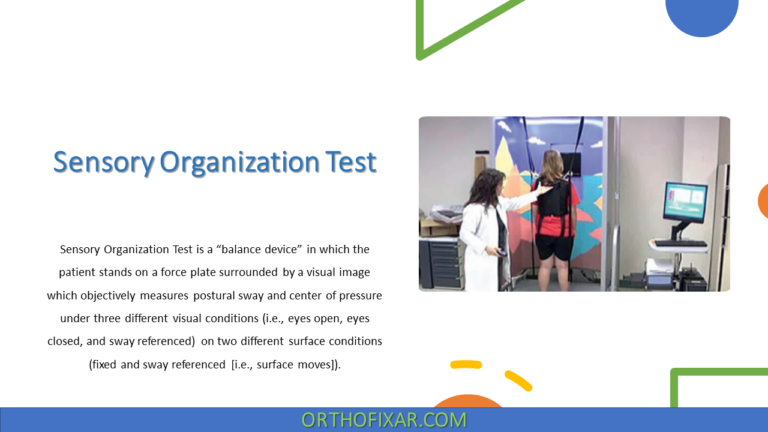 Sensory Organization Test

Sensory Organization Test is a “balance device” in which the patient stands on a force plate surrounded by a visual image which objectively measures postural sway and center of pressure under three different visual conditions (i.e., eyes open, eyes closed, and sway referenced) on two different surface conditions (fixed and sway referenced [i.e., surface moves]).

ORTHOFIXAR.COM